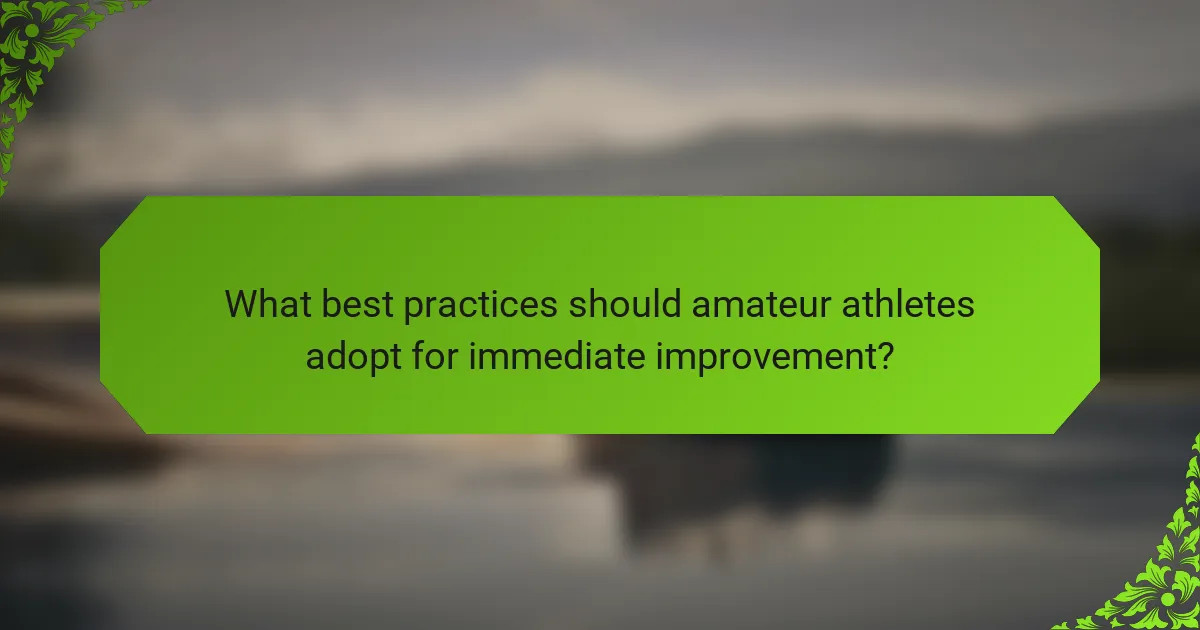 What best practices should amateur athletes adopt for immediate improvement?